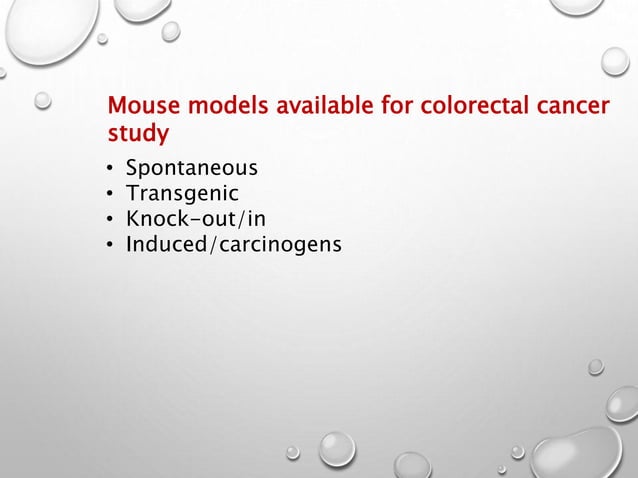 Mouse models available for colorectal cancer study

• Spontaneous
• Transgenic
• Knock-out/in
• Induced/carcinogens